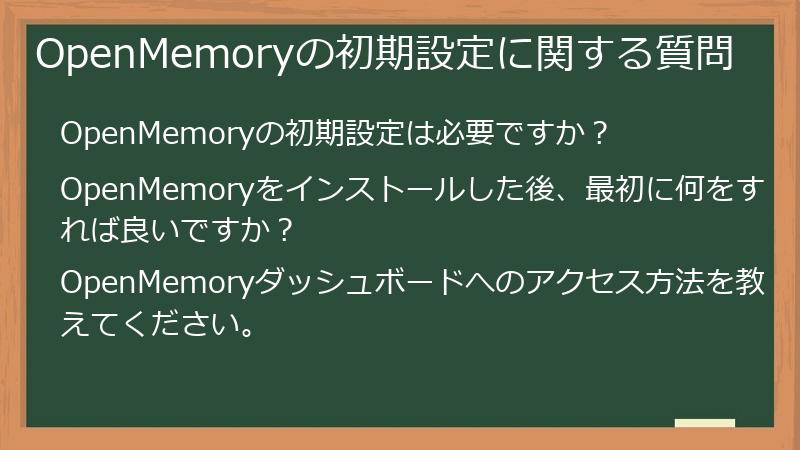 OpenMemoryの初期設定に関する質問

OpenMemoryの初期設定は必要ですか？

OpenMemoryをインストールした後、最初に何をすれば良いですか？

OpenMemoryダッシュボードへのアクセス方法を教えてください。